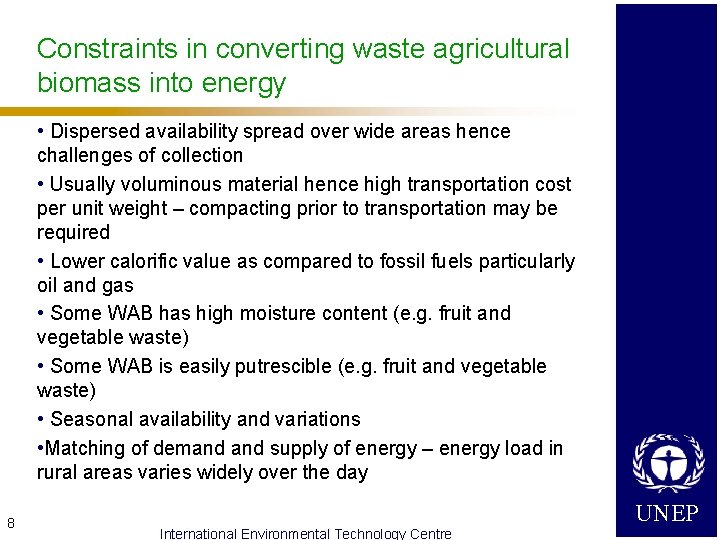 Constraints in converting waste agricultural biomass into energy

• Dispersed availability spread over wide areas hence challenges of collection

• Usually voluminous material hence high transportation cost per unit weight – compacting prior to transportation may be required

• Lower calorific value as compared to fossil fuels particularly oil and gas

• Some WAB has high moisture content (e.g. fruit and vegetable waste)

• Some WAB is easily putrescible (e.g. fruit and vegetable waste)

• Seasonal availability and variations

•Matching of demand and supply of energy – energy load in rural areas varies widely over the day

8

International Environmental Technology Centre

UNEP